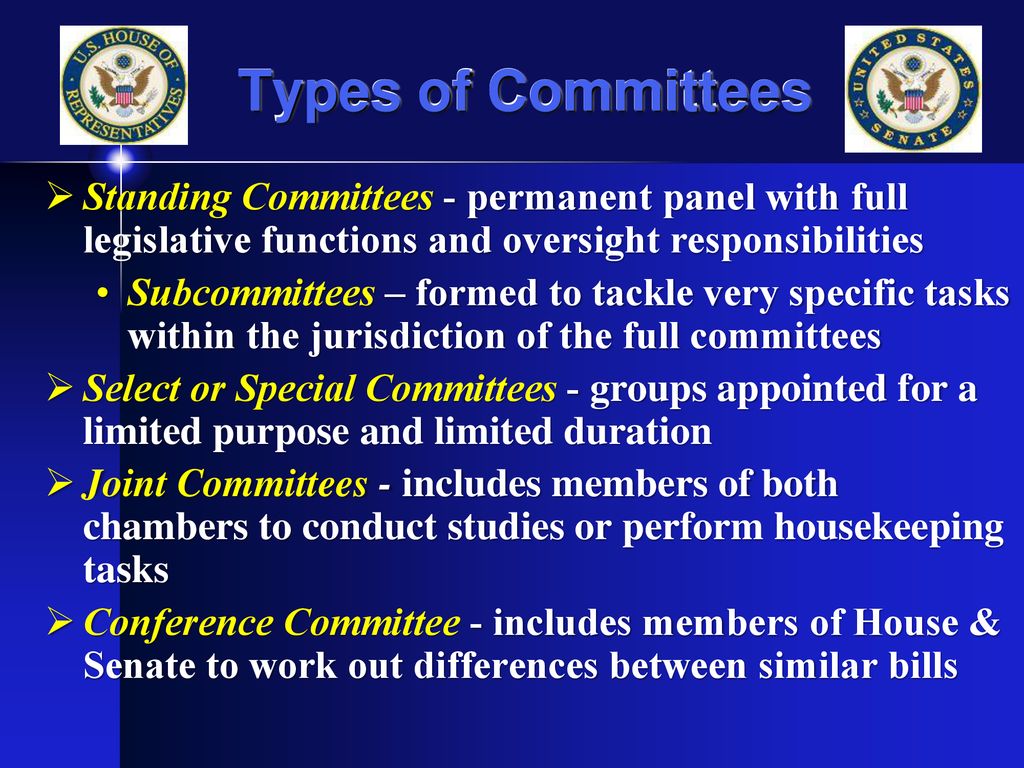 U.S. HOUSE OF REPRESENTATIVES

Types of Committees

UNITED STATES SENATE

➢ Standing Committees - permanent panel with full legislative functions and oversight responsibilities

• Subcommittees – formed to tackle very specific tasks within the jurisdiction of the full committees

➢ Select or Special Committees - groups appointed for a limited purpose and limited duration

➢ Joint Committees - includes members of both chambers to conduct studies or perform housekeeping tasks

➢ Conference Committee - includes members of House & Senate to work out differences between similar bills